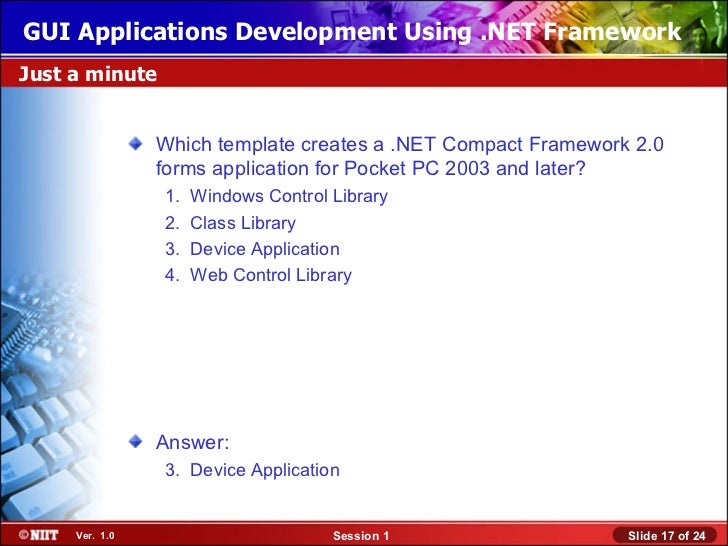 GUI Applications Development Using .NET Framework

Just a minute

Which template creates a .NET Compact Framework 2.0 forms application for Pocket PC 2003 and later?

1. Windows Control Library
2. Class Library
3. Device Application
4. Web Control Library

Answer:

3. Device Application

©NIIT Ver. 1.0 Session 1 Slide 17 of 24